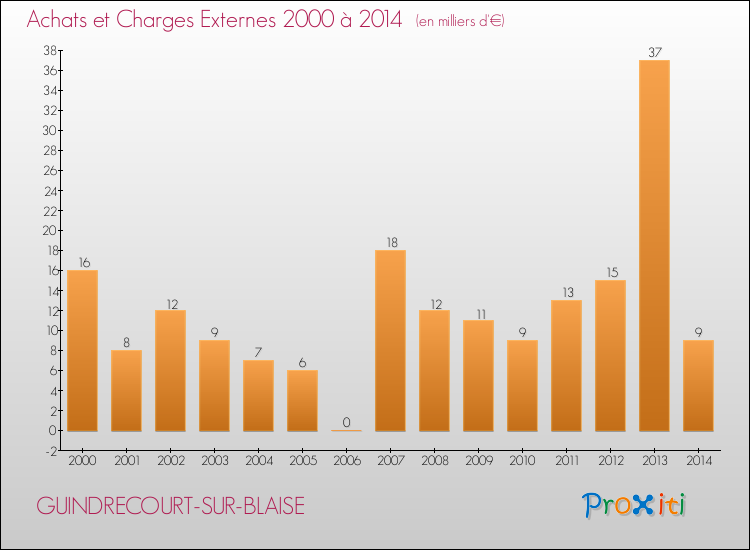 Achats et Charges Externes 2000 à 2014 (en milliers d'€)

38
36
34
32
30
28
26
24
22
20
18
16
14
12
10
8
6
4
2
0
-2

16
8
12
9
7
6
0
18
12
11
9
13
15
37
9

2000
2001
2002
2003
2004
2005
2006
2007
2008
2009
2010
2011
2012
2013
2014

GUINDRECOURT-SUR-BLAISE

Proxiti